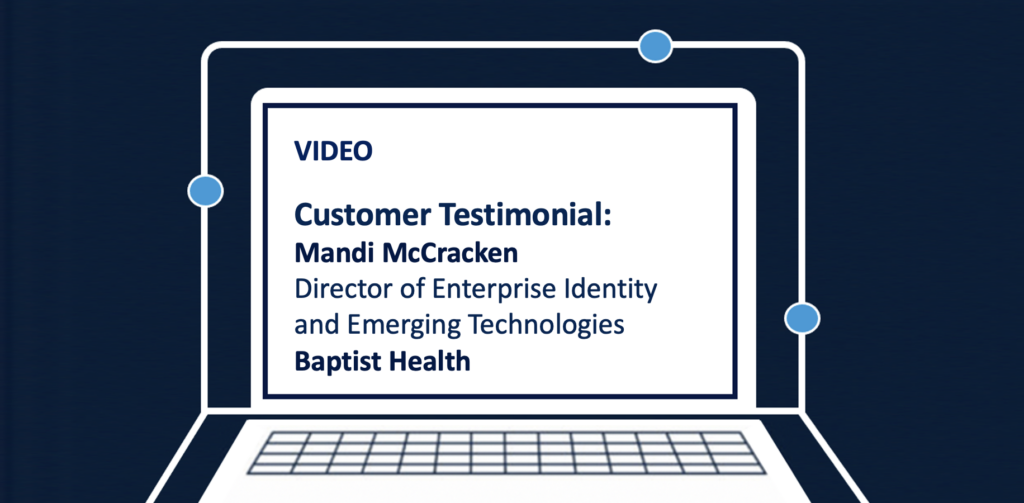 VIDEO

Customer Testimonial:
Mandi McCracken
Director of Enterprise Identity and Emerging Technologies
Baptist Health